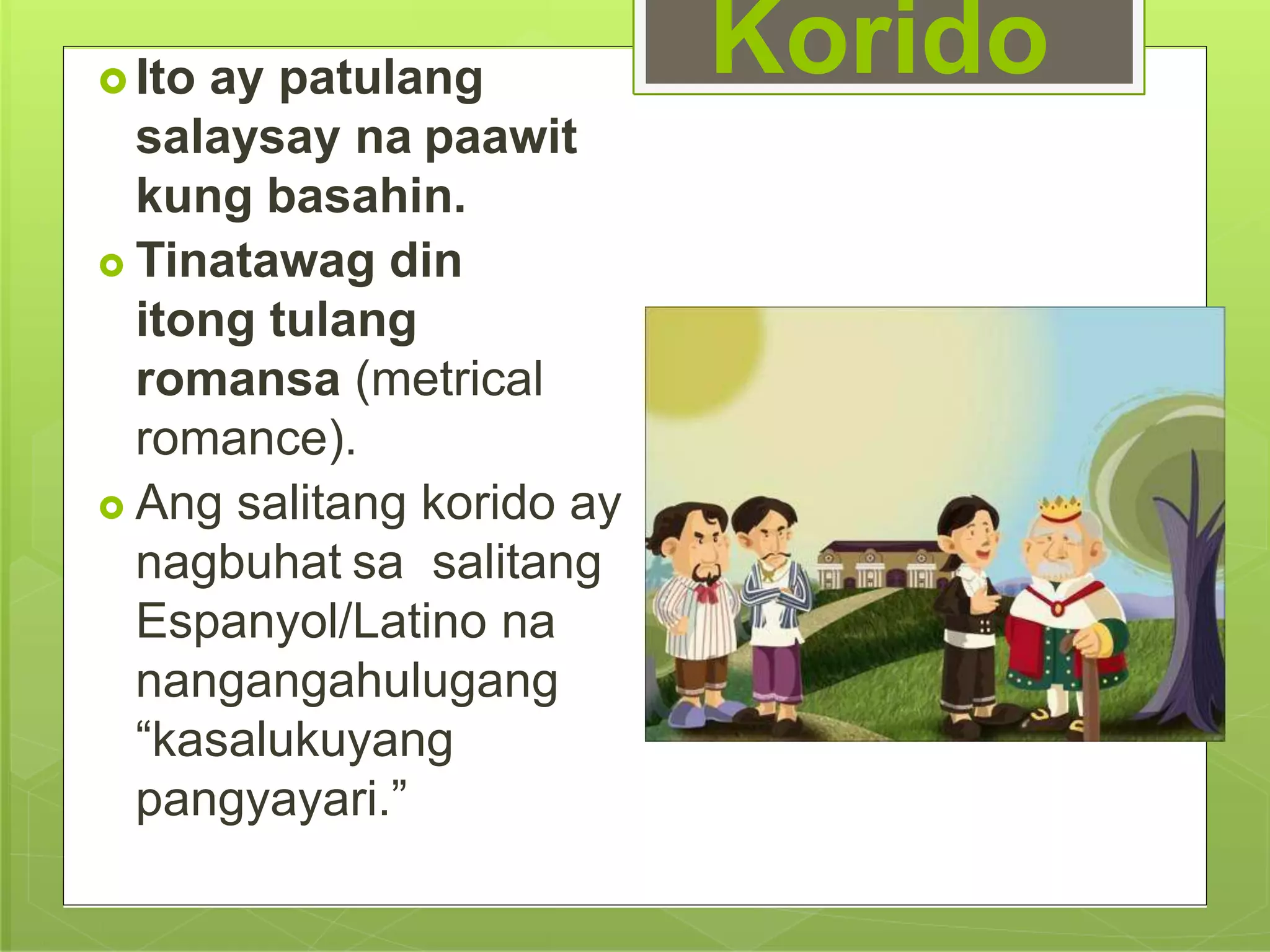 Korido

Ito ay patulang salaysay na paawit kung basahin.

Tinatawag din itong tulang romansa (metrical romance).

Ang salitang korido ay nagbuhat sa salitang Espanyol/Latino na nangangahulugang “kasalukuyang pangyayari.”